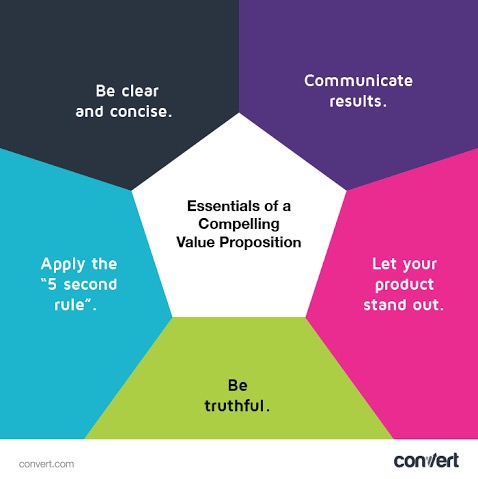 Be clear and concise.

Communicate results.

Essentials of a Compelling Value Proposition

Apply the "5 second rule".

Let your product stand out.

Be truthful.

convert.com

convert